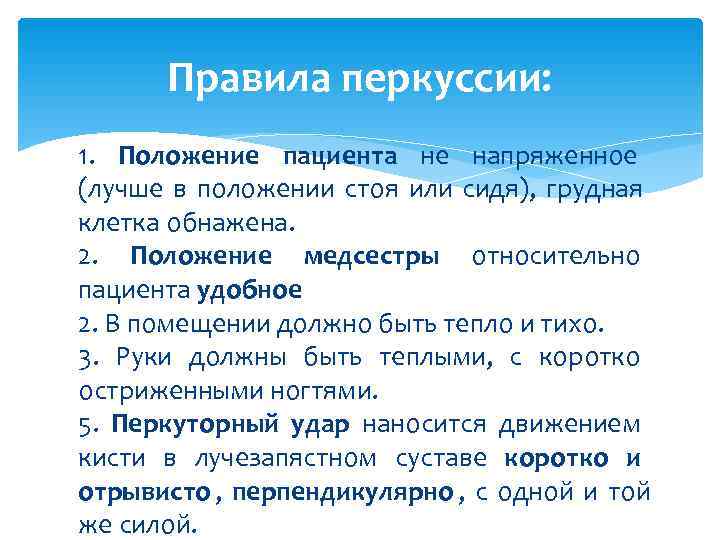 Правила перкуссии:

1. Положение пациента не напряженное (лучше в положении стоя или сидя), грудная клетка обнажена.

2. Положение медсестры относительно пациента удобное

2. В помещении должно быть тепло и тихо.

3. Руки должны быть теплыми, с коротко остриженными ногтями.

5. Перкуторный удар наносится движением кисти в лучезапястном суставе коротко и отрывисто , перпендикулярно , с одной и той же силой.